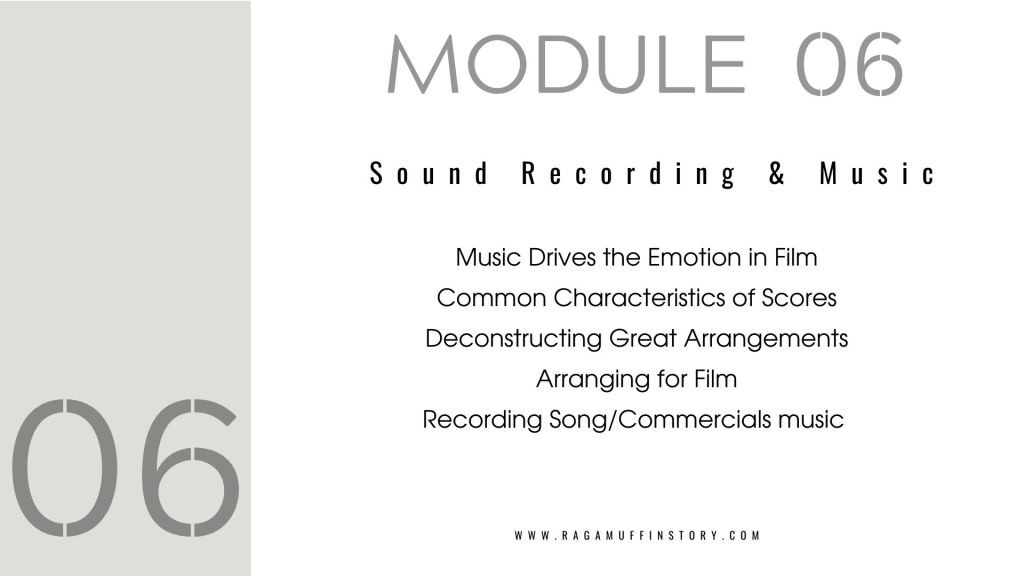 MODULE 06

Sound Recording & Music

Music Drives the Emotion in Film
Common Characteristics of Scores
Deconstructing Great Arrangements
Arranging for Film
Recording Song/Commercials music

06

WWW.RAGAMUFFINSTORY.COM